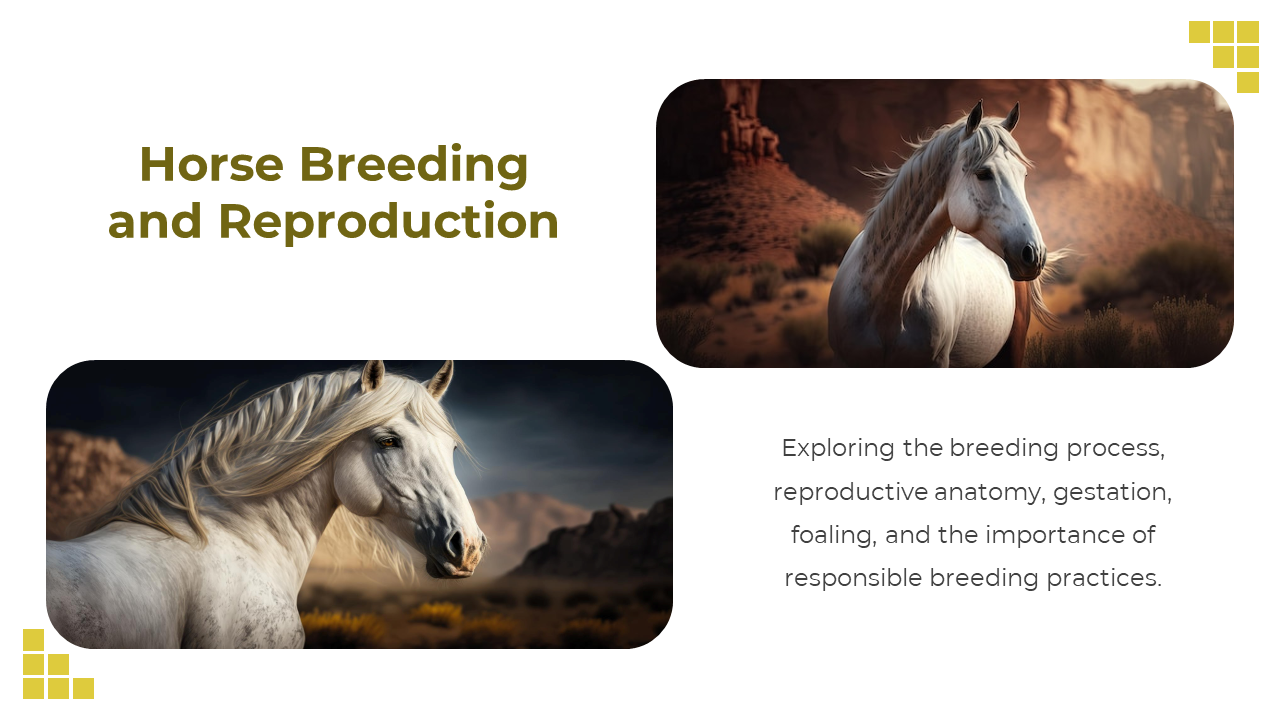 Horse Breeding and Reproduction

Exploring the breeding process, reproductive anatomy, gestation, foaling, and the importance of responsible breeding practices.